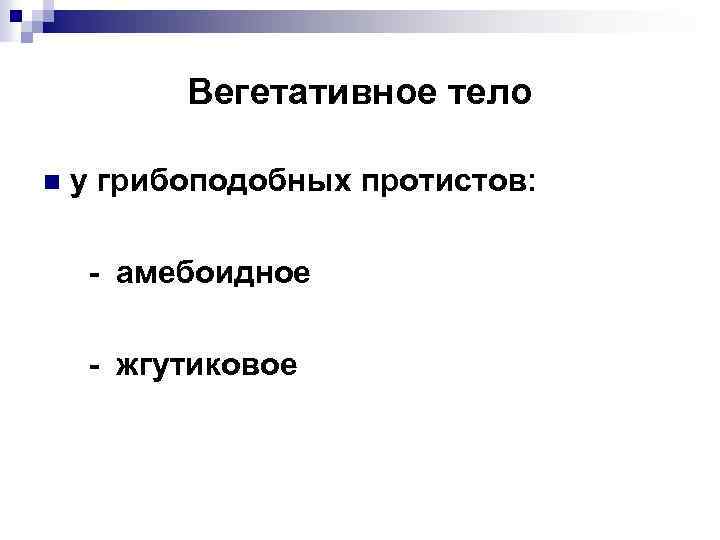 Вегетативное тело

у грибоподобных протистов:

- амебоидное

- жгутиковое